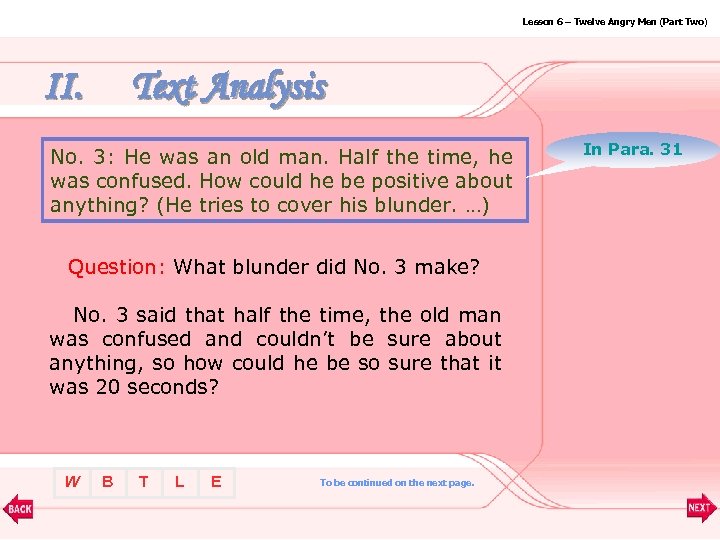 Lesson 6 – Twelve Angry Men (Part Two)

II. Text Analysis

No. 3: He was an old man. Half the time, he was confused. How could he be positive about anything? (He tries to cover his blunder. …)

In Para. 31

Question: What blunder did No. 3 make?

No. 3 said that half the time, the old man was confused and couldn't be sure about anything, so how could he be so sure that it was 20 seconds?

W B T L E

To be continued on the next page.

BACK

NEXT